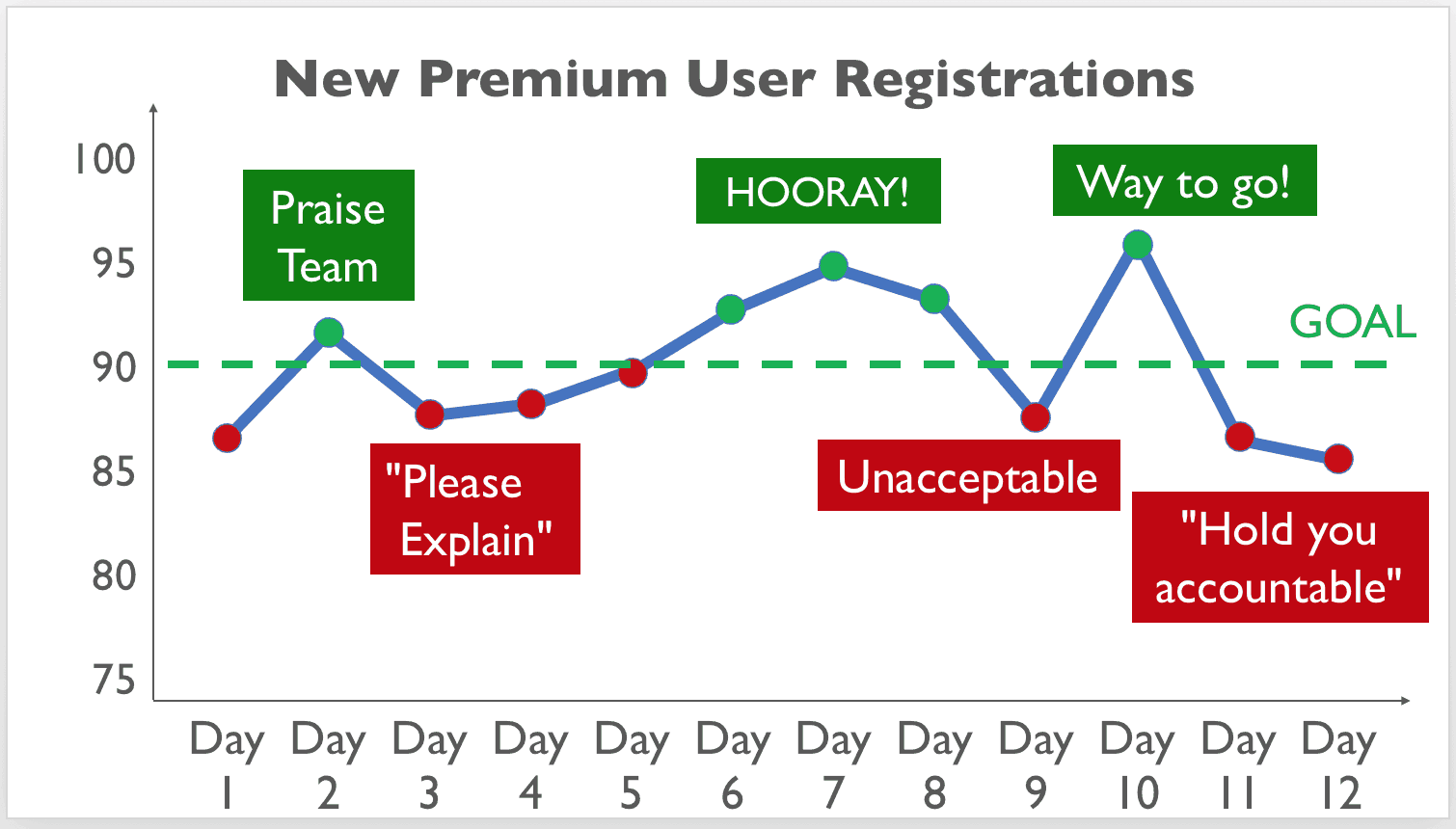 New Premium User Registrations

100
95
90
85
80
75

Praise Team

HOORAY!

Way to go!

GOAL

"Please Explain"

Unacceptable

"Hold you accountable"

Day 1 Day 2 Day 3 Day 4 Day 5 Day 6 Day 7 Day 8 Day 9 Day 10 Day 11 Day 12